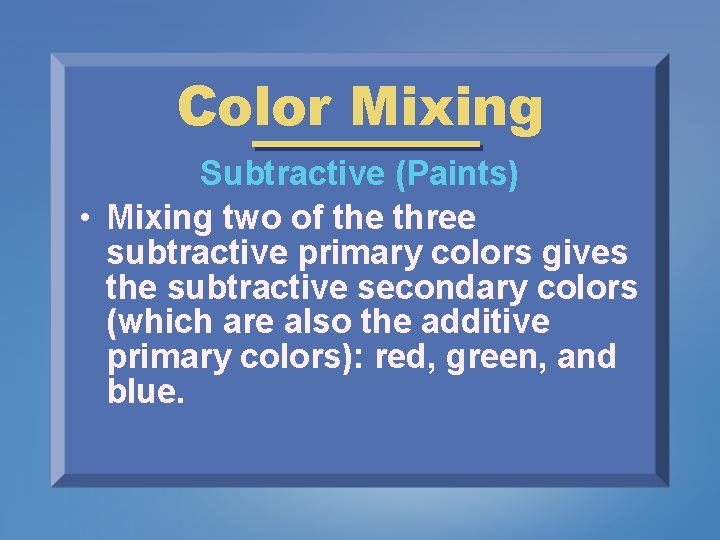 Color Mixing

Subtractive (Paints)

• Mixing two of the three subtractive primary colors gives the subtractive secondary colors (which are also the additive primary colors): red, green, and blue.